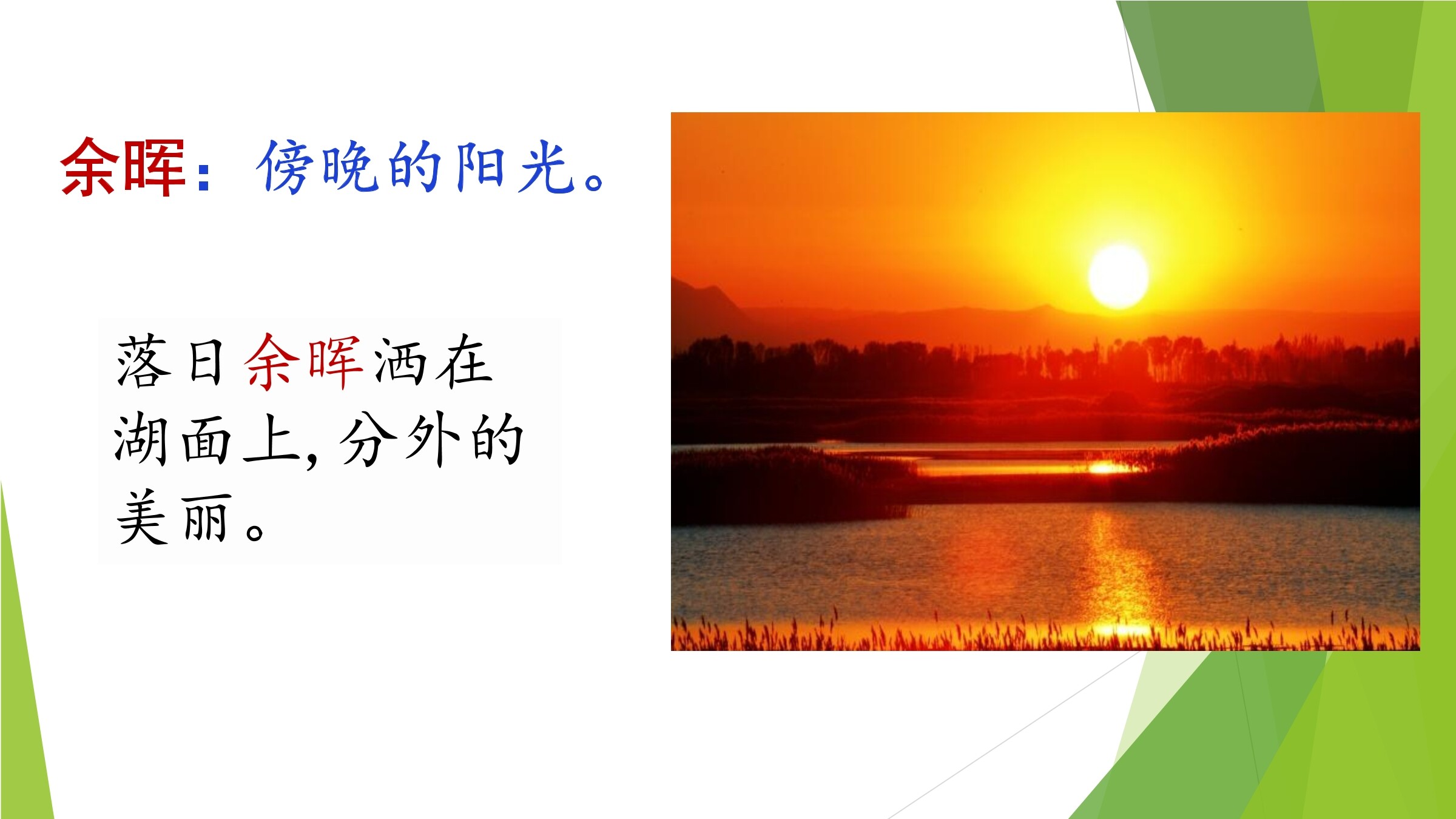 余晖：傍晚的阳光。

落日余晖洒在湖面上，分外的美丽。